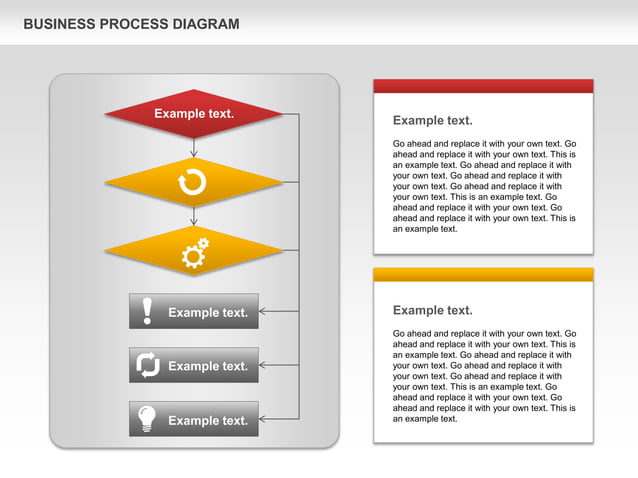 BUSINESS PROCESS DIAGRAM

Example text.

Example text.

Example text.

Example text.

Example text.

Go ahead and replace it with your own text. Go ahead and replace it with your own text. This is an example text. Go ahead and replace it with your own text. Go ahead and replace it with your own text. Go ahead and replace it with your own text. This is an example text. Go ahead and replace it with your own text. Go ahead and replace it with your own text. This is an example text.

Example text.

Go ahead and replace it with your own text. Go ahead and replace it with your own text. This is an example text. Go ahead and replace it with your own text. Go ahead and replace it with your own text. Go ahead and replace it with your own text. This is an example text. Go ahead and replace it with your own text. Go ahead and replace it with your own text. This is an example text.